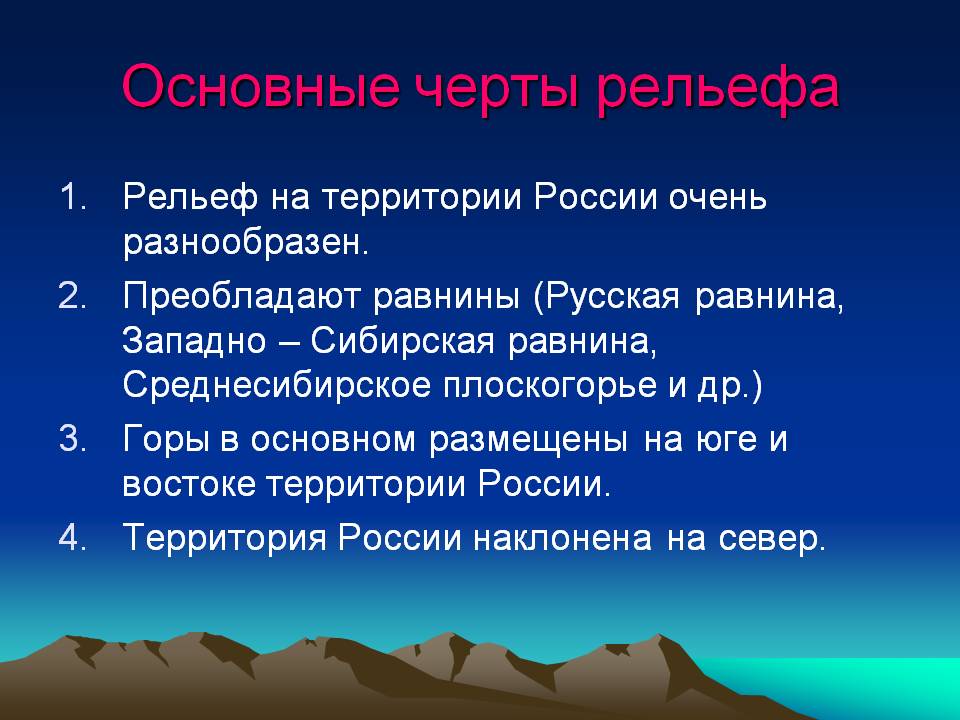 Основные черты рельефа

1. Рельеф на территории России очень разнообразен.
2. Преобладают равнины (Русская равнина, Западно – Сибирская равнина, Среднесибирское плоскогорье и др.)
3. Горы в основном размещены на юге и востоке территории России.
4. Территория России наклонена на север.